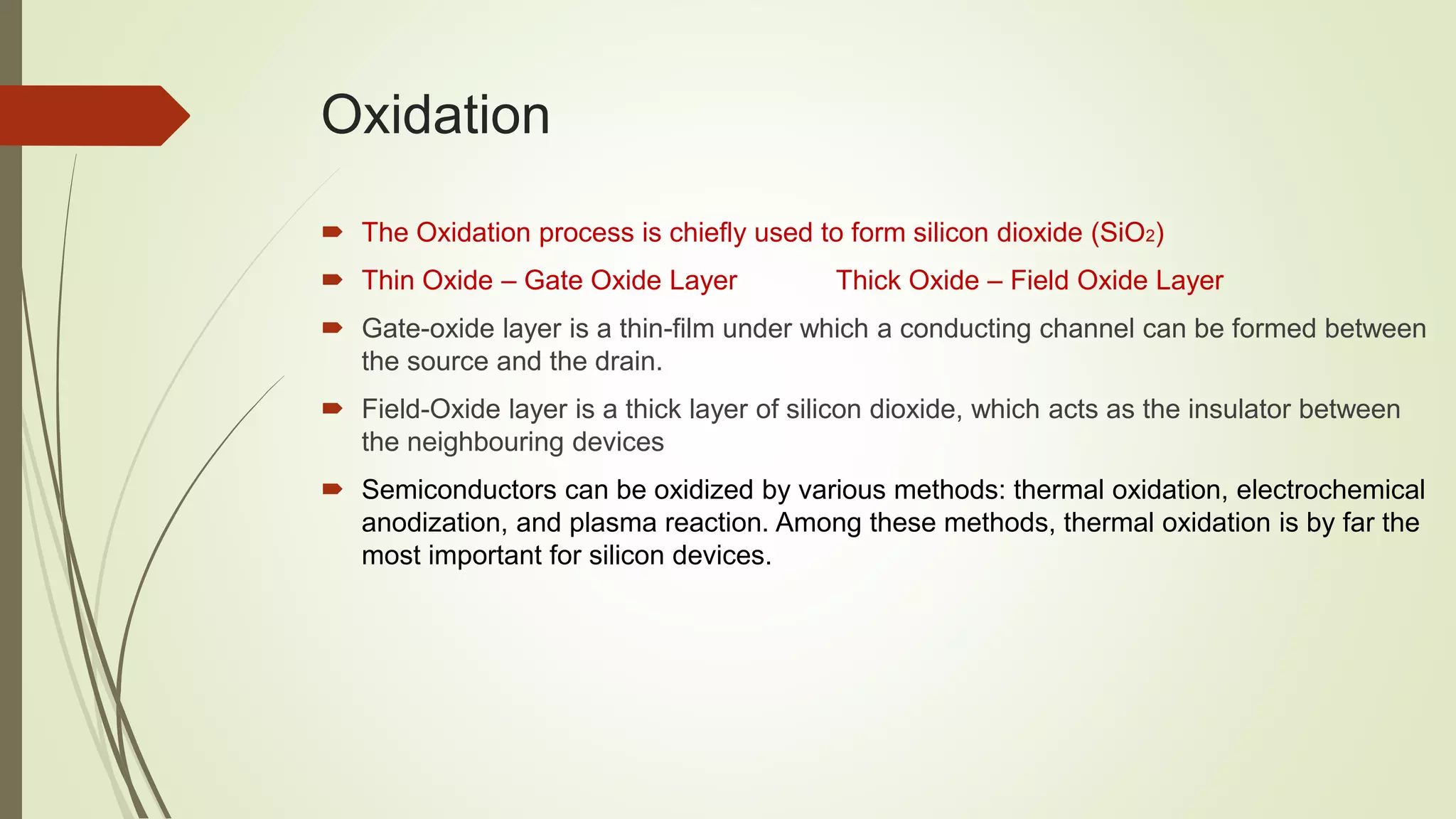 Oxidation

The Oxidation process is chiefly used to form silicon dioxide ($SiO_2$)

Thin Oxide – Gate Oxide Layer Thick Oxide – Field Oxide Layer

Gate-oxide layer is a thin-film under which a conducting channel can be formed between the source and the drain.

Field-Oxide layer is a thick layer of silicon dioxide, which acts as the insulator between the neighbouring devices

Semiconductors can be oxidized by various methods: thermal oxidation, electrochemical anodization, and plasma reaction. Among these methods, thermal oxidation is by far the most important for silicon devices.